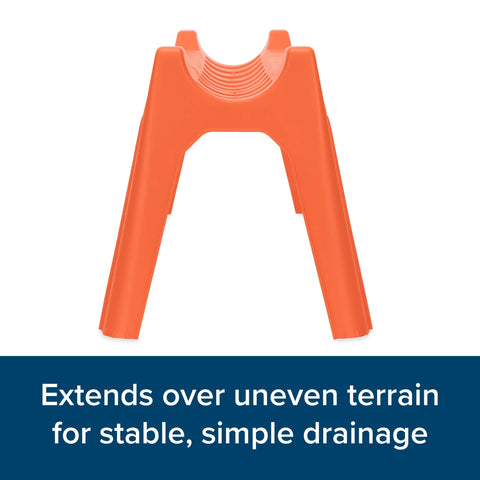 Extends over uneven terrain for stable, simple drainage